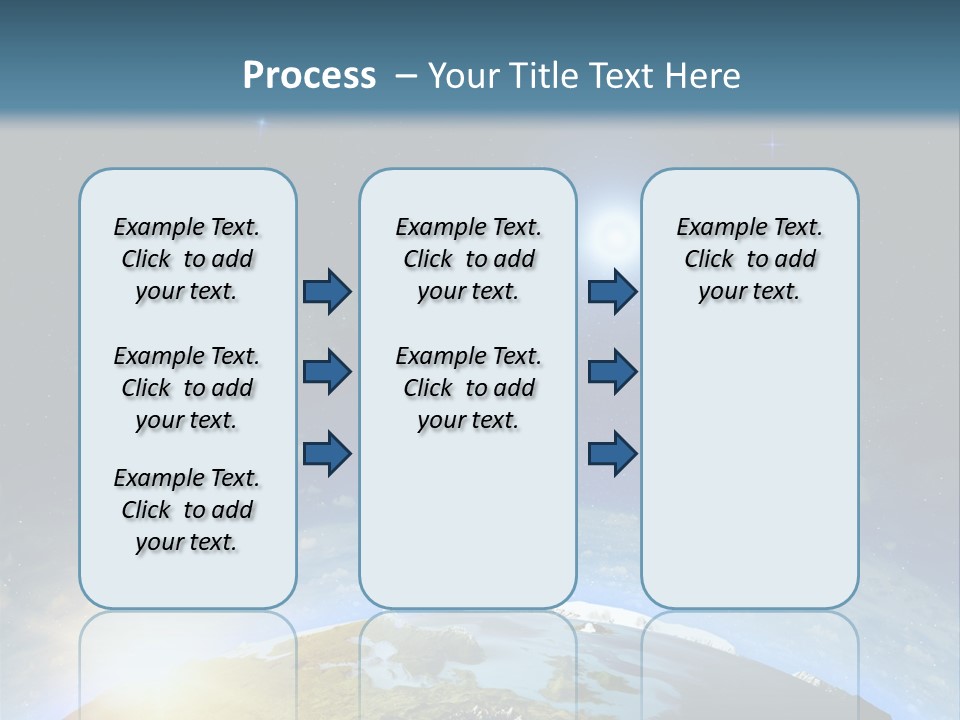 Process – Your Title Text Here

Example Text. Click to add your text.

Example Text. Click to add your text.

Example Text. Click to add your text.

Example Text. Click to add your text.

Example Text. Click to add your text.

Example Text. Click to add your text.